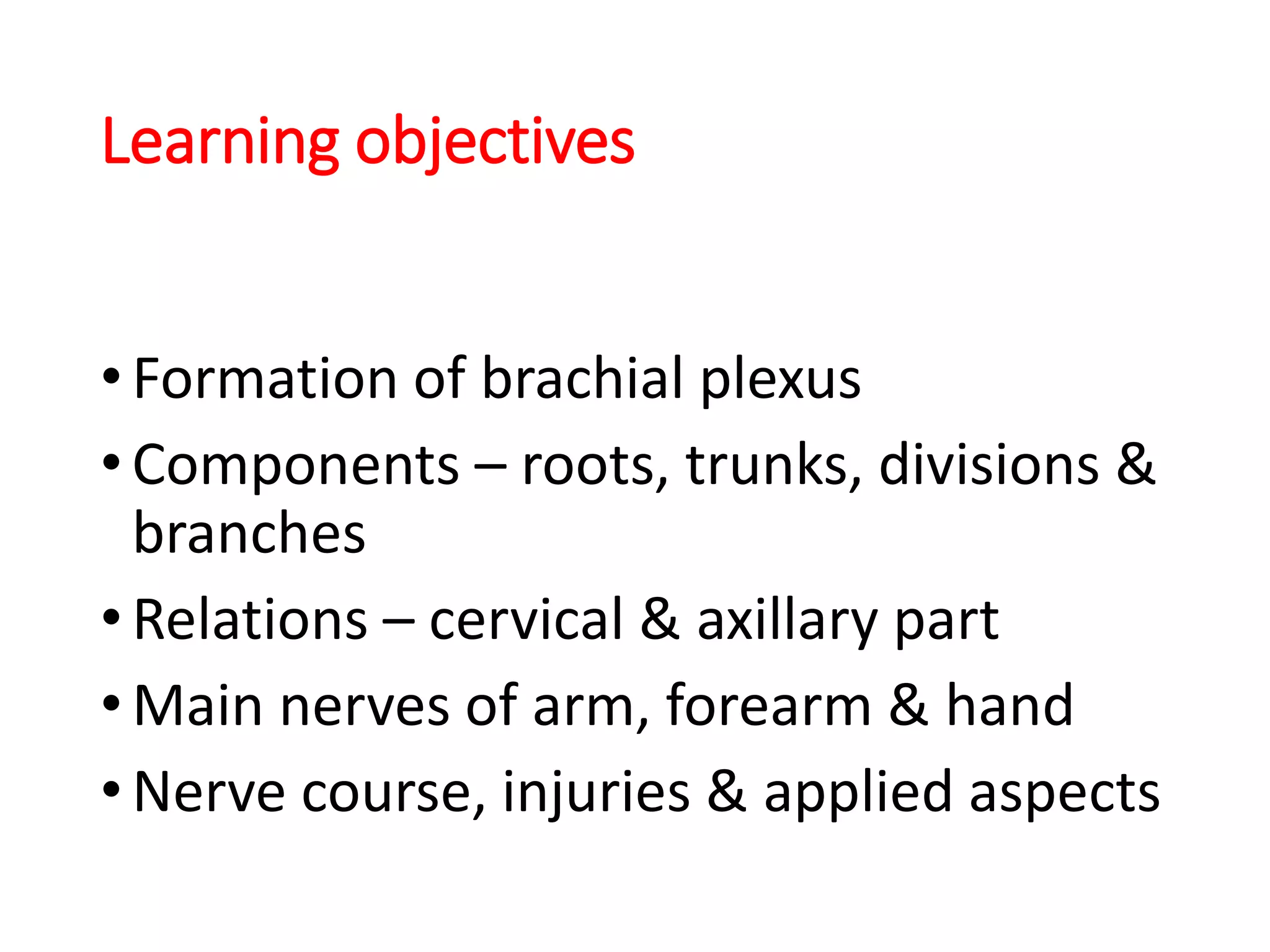 Learning objectives

• Formation of brachial plexus
• Components – roots, trunks, divisions & branches
• Relations – cervical & axillary part
• Main nerves of arm, forearm & hand
• Nerve course, injuries & applied aspects